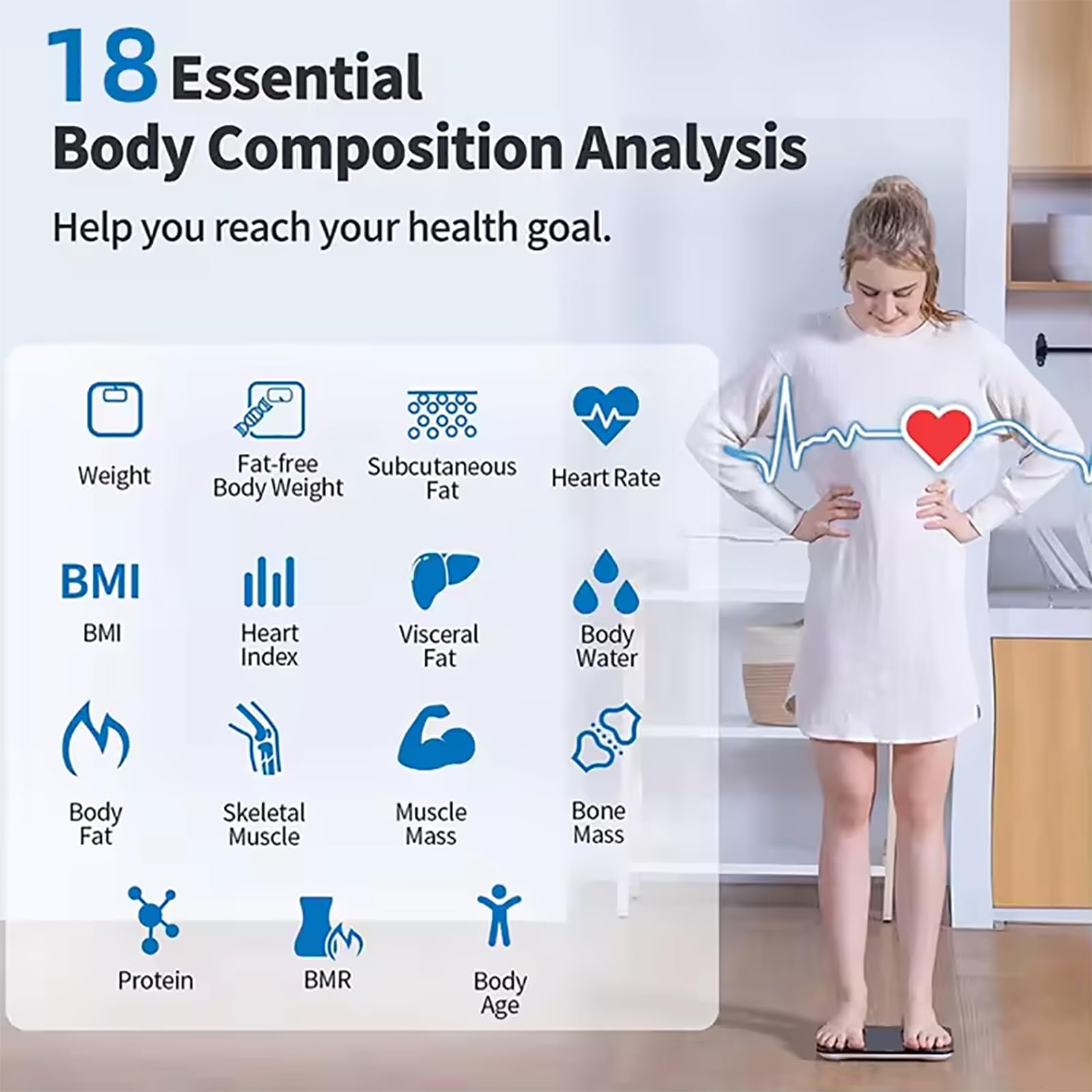 18 Essential
Body Composition Analysis

Help you reach your health goal.

Weight

Fat-free Body Weight

Subcutaneous Fat

Heart Rate

BMI

BMI

Heart Index

Visceral Fat

Body Water

Body Fat

Skeletal Muscle

Muscle Mass

Bone Mass

Protein

BMR

Body Age